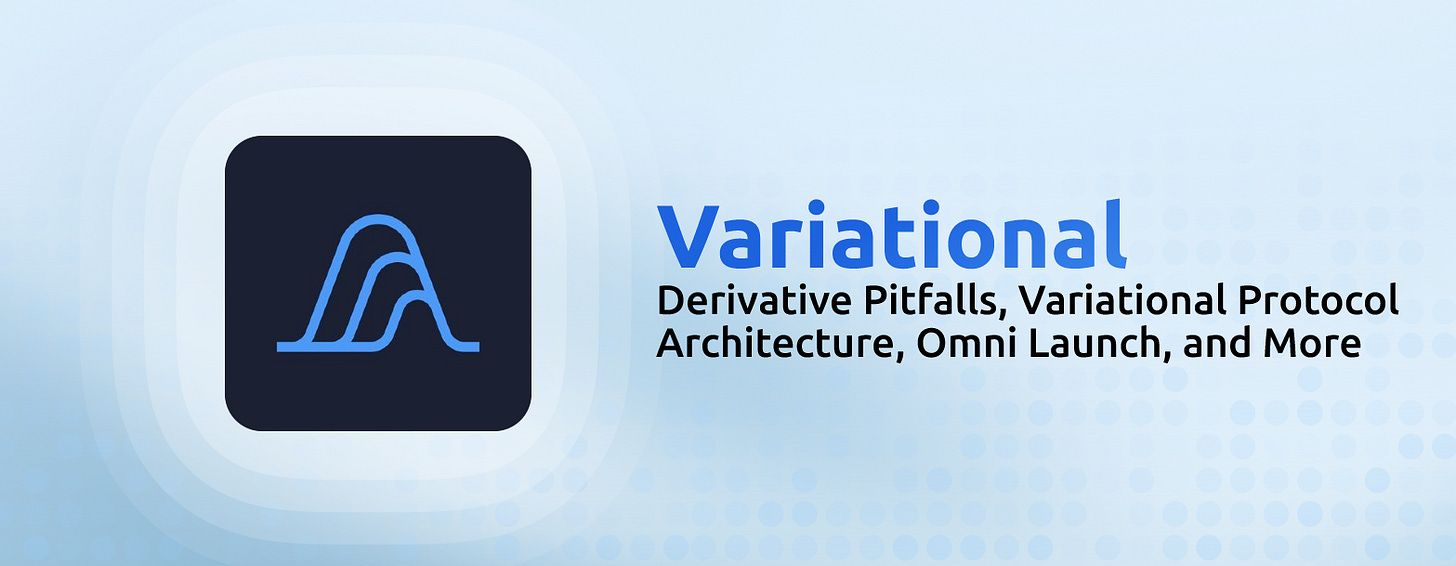 Variational

Derivative Pitfalls, Variational Protocol Architecture, Omni Launch, and More